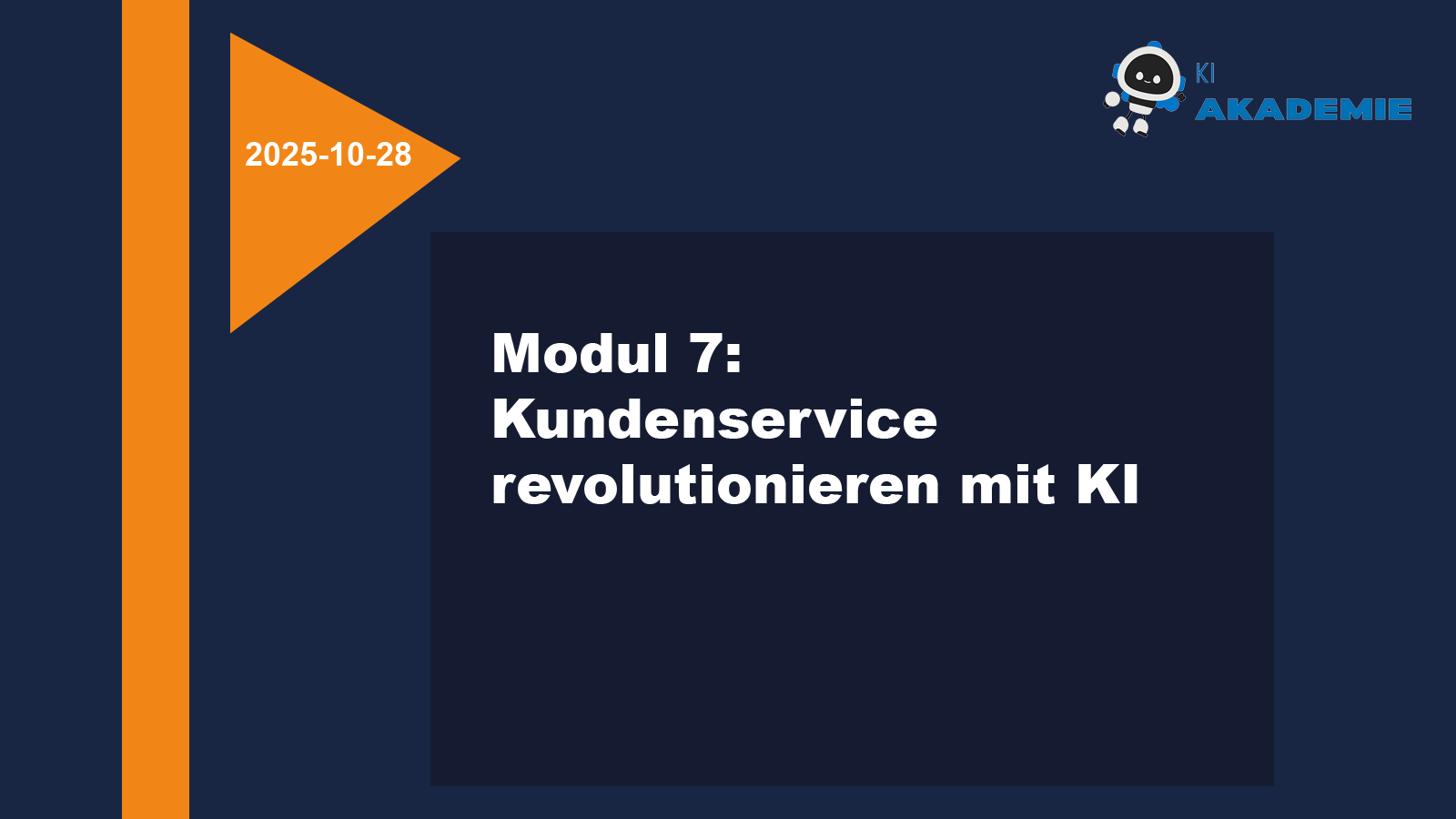 2025-10-28

KI
AKADEMIE

Modul 7:
Kundenservice revolutionieren mit KI